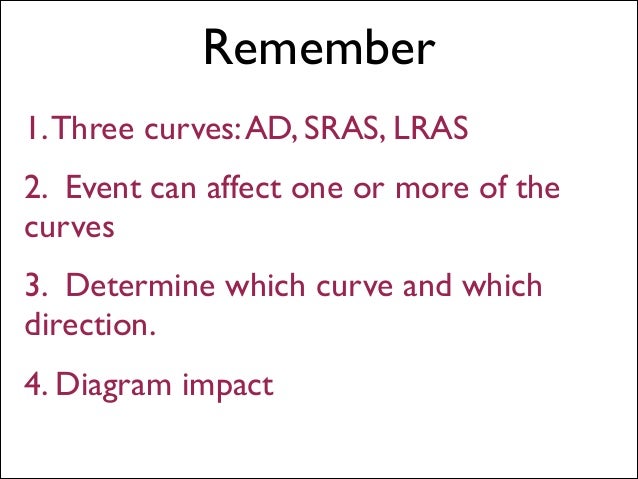 Remember

1. Three curves: AD, SRAS, LRAS

2. Event can affect one or more of the curves

3. Determine which curve and which direction.

4. Diagram impact